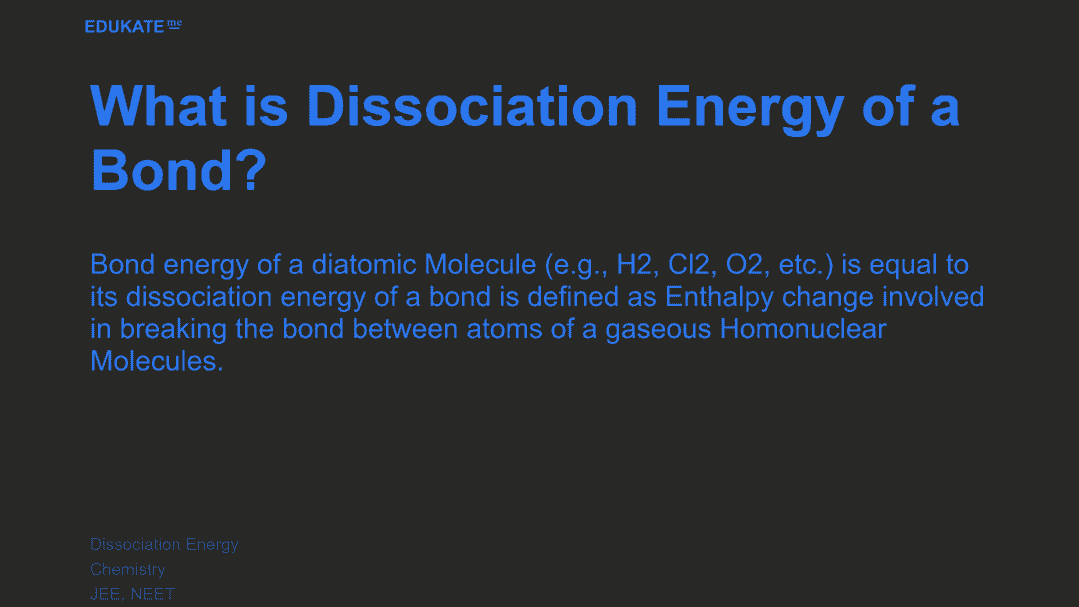 EDUKATE me

What is Dissociation Energy of a Bond?

Bond energy of a diatomic Molecule (e.g., H2, Cl2, O2, etc.) is equal to its dissociation energy of a bond is defined as Enthalpy change involved in breaking the bond between atoms of a gaseous Homonuclear Molecules.

Dissociation Energy
Chemistry
JEE, NEET